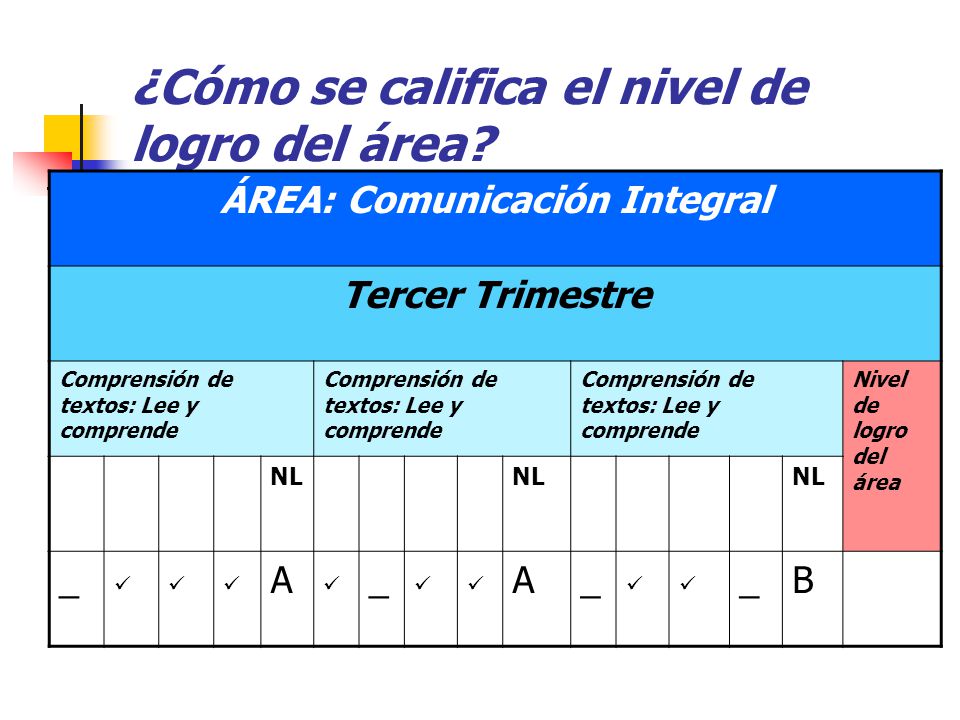 ¿Cómo se califica el nivel de logro del área?

| ÁREA: Comunicación Integral | | | | | | | | | | | | | | | |
|---|---|---|---|---|---|---|---|---|---|---|---|---|---|---|---|
| Tercer Trimestre | | | | | | | | | | | | | | | |
| Comprensión de textos: Lee y comprende | | | | | Comprensión de textos: Lee y comprende | | | | | Comprensión de textos: Lee y comprende | | | | | Nivel de logro del área |
| | | | | NL | | | | | NL | | | | | NL | |
| _ | ✓ | ✓ | ✓ | A | ✓ | _ | ✓ | ✓ | A | _ | ✓ | ✓ | _ | B | |